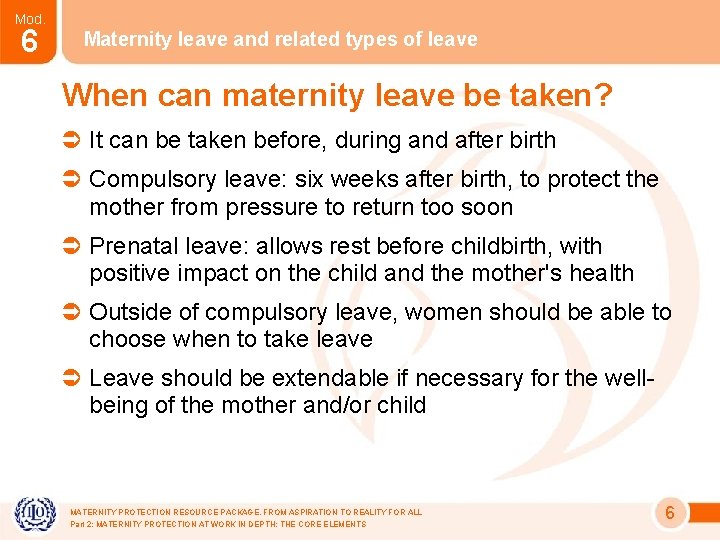 Mod.
6

Maternity leave and related types of leave

When can maternity leave be taken?

➲ It can be taken before, during and after birth

➲ Compulsory leave: six weeks after birth, to protect the mother from pressure to return too soon

➲ Prenatal leave: allows rest before childbirth, with positive impact on the child and the mother's health

➲ Outside of compulsory leave, women should be able to choose when to take leave

➲ Leave should be extendable if necessary for the well-being of the mother and/or child

ILO

MATERNITY PROTECTION RESOURCE PACKAGE. FROM ASPIRATION TO REALITY FOR ALL
Part 2: MATERNITY PROTECTION AT WORK IN DEPTH: THE CORE ELEMENTS

6